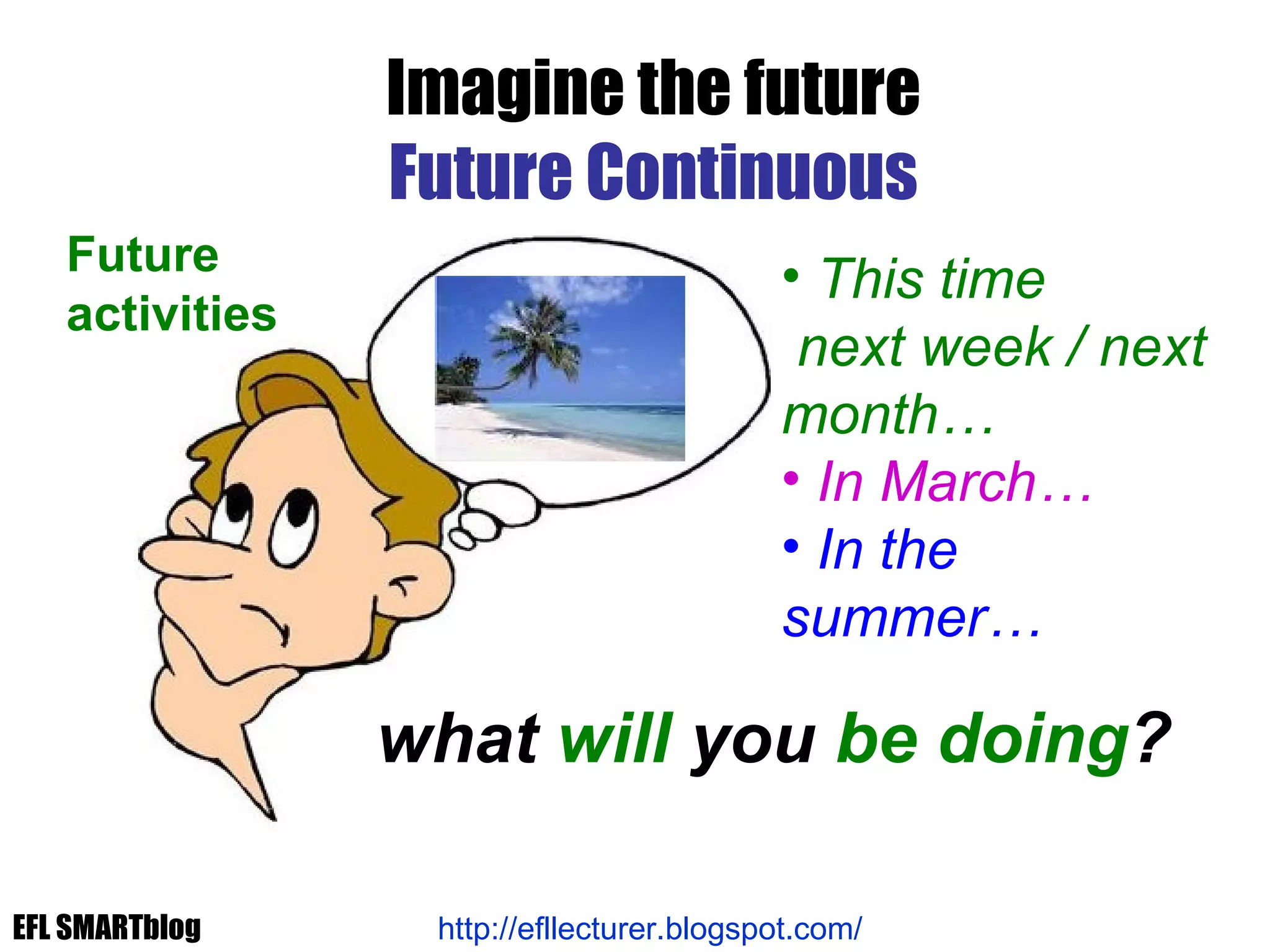 Imagine the future
Future Continuous

Future activities

• This time next week / next month…
• In March…
• In the summer…

what will you be doing?

EFL SMARTblog

http://efllecturer.blogspot.com/